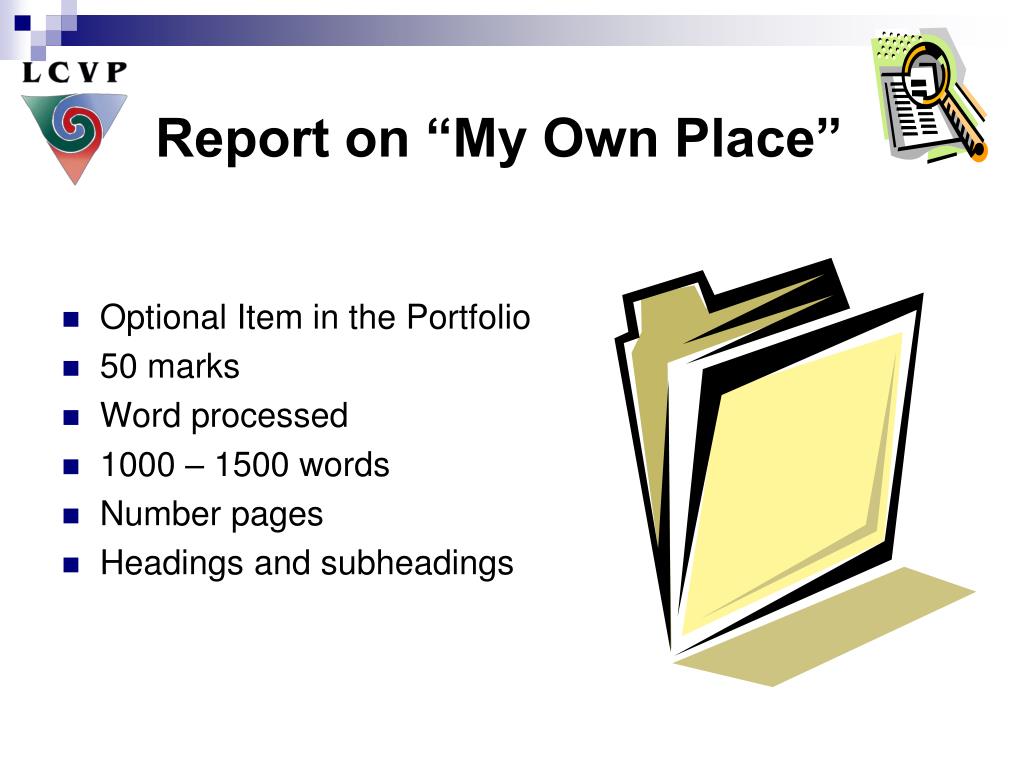 LCVP

Report on “My Own Place”

- Optional Item in the Portfolio
- 50 marks
- Word processed
- 1000 – 1500 words
- Number pages
- Headings and subheadings